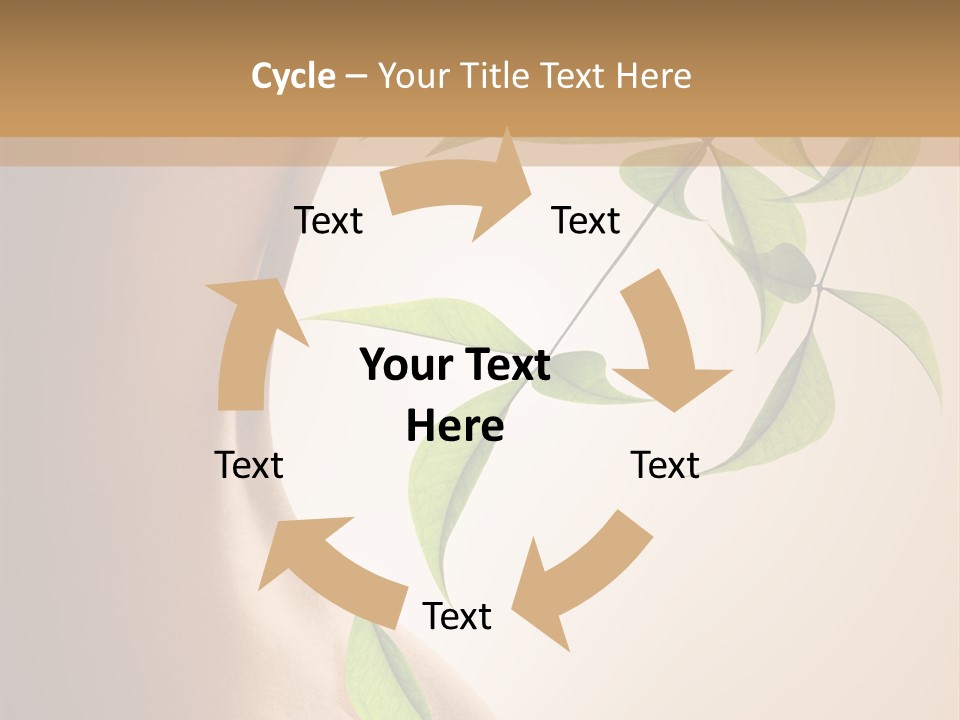 Cycle – Your Title Text Here

Text

Text

Your Text Here

Text

Text

Text